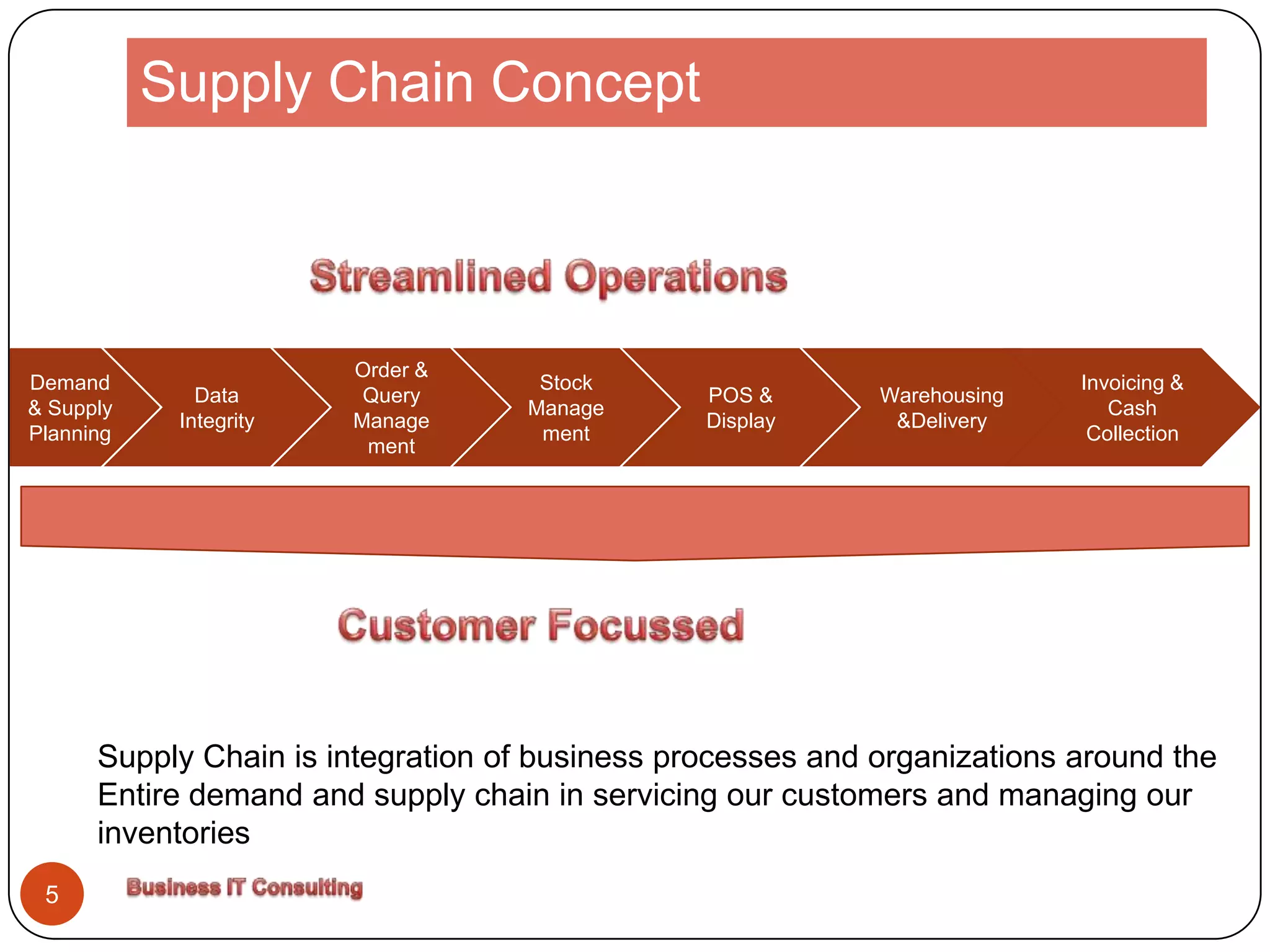 Supply Chain Concept

Streamlined Operations

Demand & Supply Planning

Data Integrity

Order & Query Manage ment

Stock Manage ment

POS & Display

Warehousing &Delivery

Invoicing & Cash Collection

Customer Focussed

Supply Chain is integration of business processes and organizations around the Entire demand and supply chain in servicing our customers and managing our inventories

5

Business IT Consulting